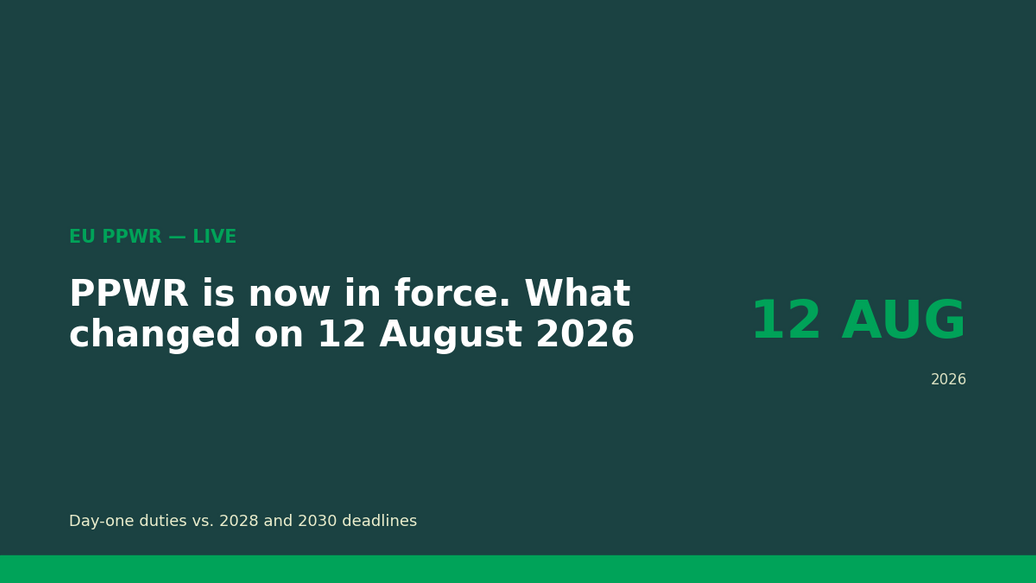 EU PPWR — LIVE

PPWR is now in force. What changed on 12 August 2026

12 AUG

2026

Day-one duties vs. 2028 and 2030 deadlines